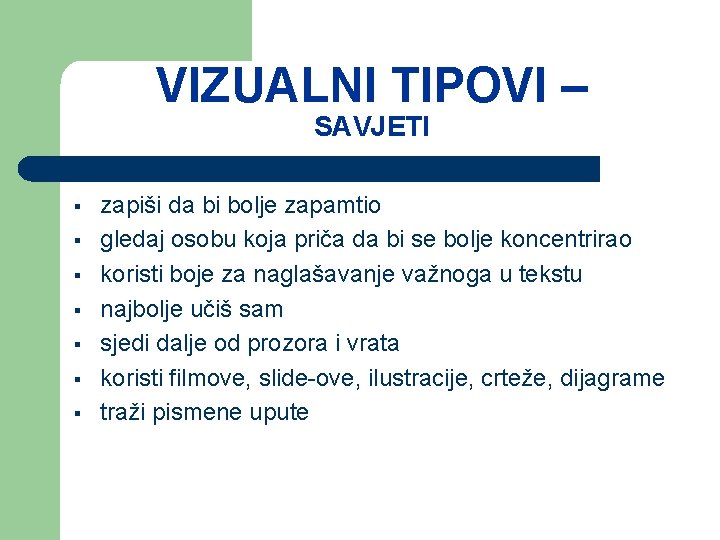 VIZUALNI TIPOVI –
SAVJETI

- zapiši da bi bolje zapamtio
- gledaj osobu koja priča da bi se bolje koncentrirao
- koristi boje za naglašavanje važnoga u tekstu
- najbolje učiš sam
- sjedi dalje od prozora i vrata
- koristi filmove, slide-ove, ilustracije, crteže, dijagrame
- traži pismene upute